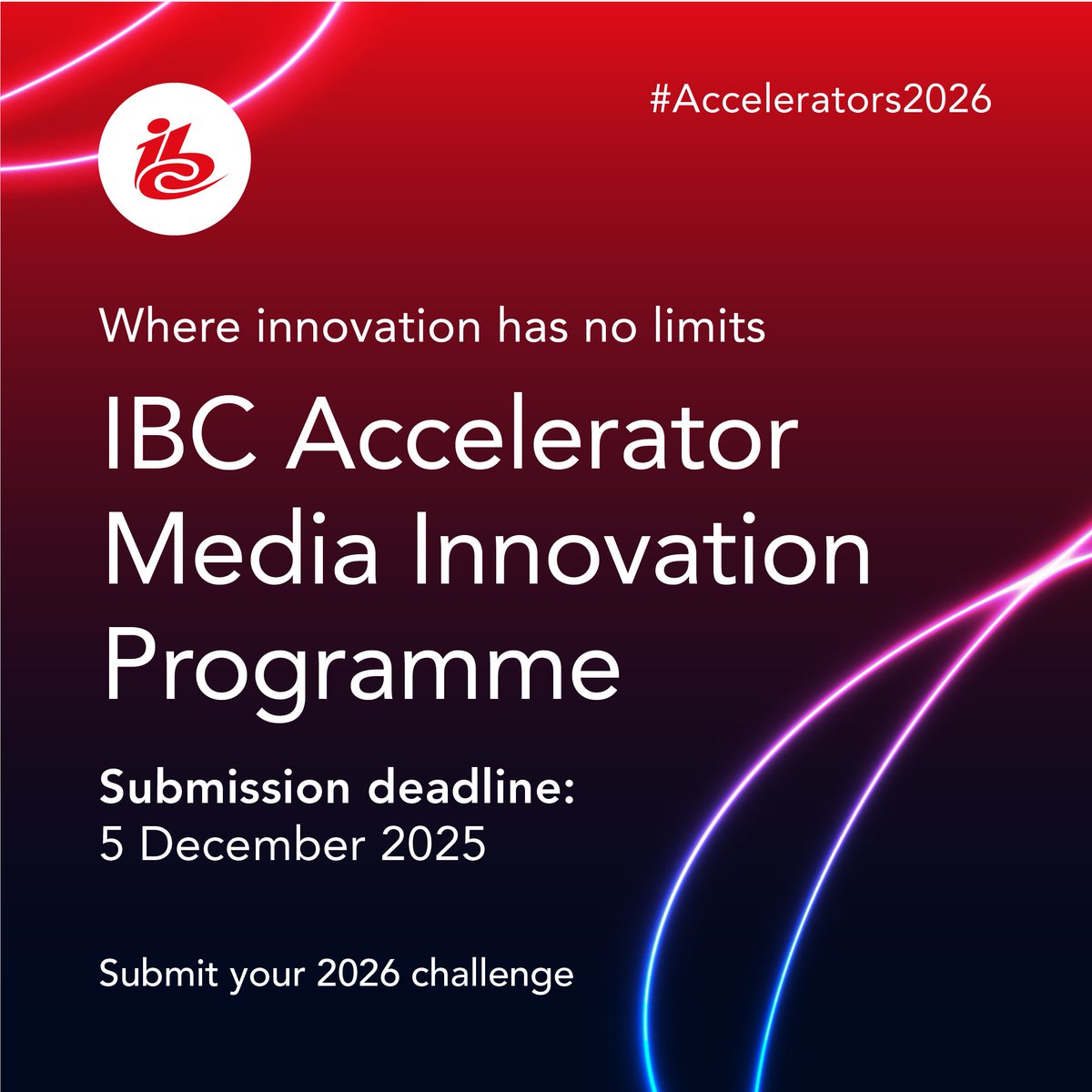 #Accelerators2026

ibc

Where innovation has no limits

IBC Accelerator Media Innovation Programme

Submission deadline:
5 December 2025

Submit your 2026 challenge